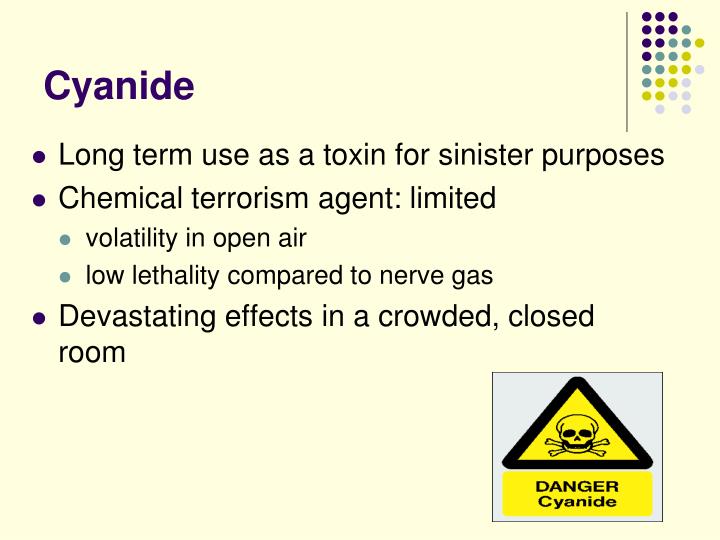 Cyanide

- Long term use as a toxin for sinister purposes
- Chemical terrorism agent: limited
  - volatility in open air
  - low lethality compared to nerve gas
- Devastating effects in a crowded, closed room

DANGER
Cyanide